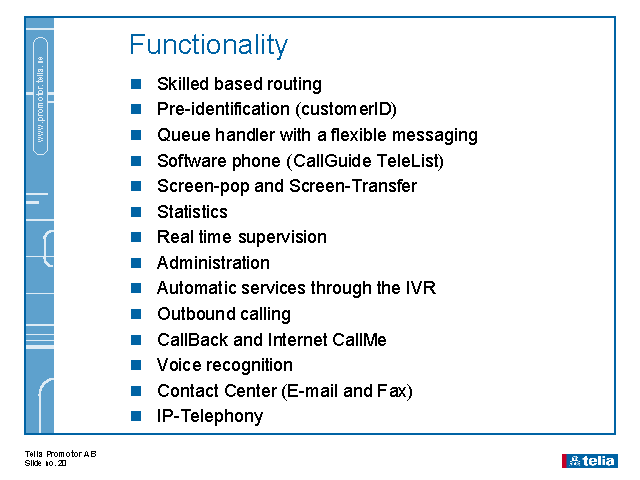 www.promotor.telia.se

Functionality

- Skilled based routing
- Pre-identification (customerID)
- Queue handler with a flexible messaging
- Software phone (CallGuide TeleList)
- Screen-pop and Screen-Transfer
- Statistics
- Real time supervision
- Administration
- Automatic services through the IVR
- Outbound calling
- CallBack and Internet CallMe
- Voice recognition
- Contact Center (E-mail and Fax)
- IP-Telephony

Telia Promotor AB
Slide no. 20

telia